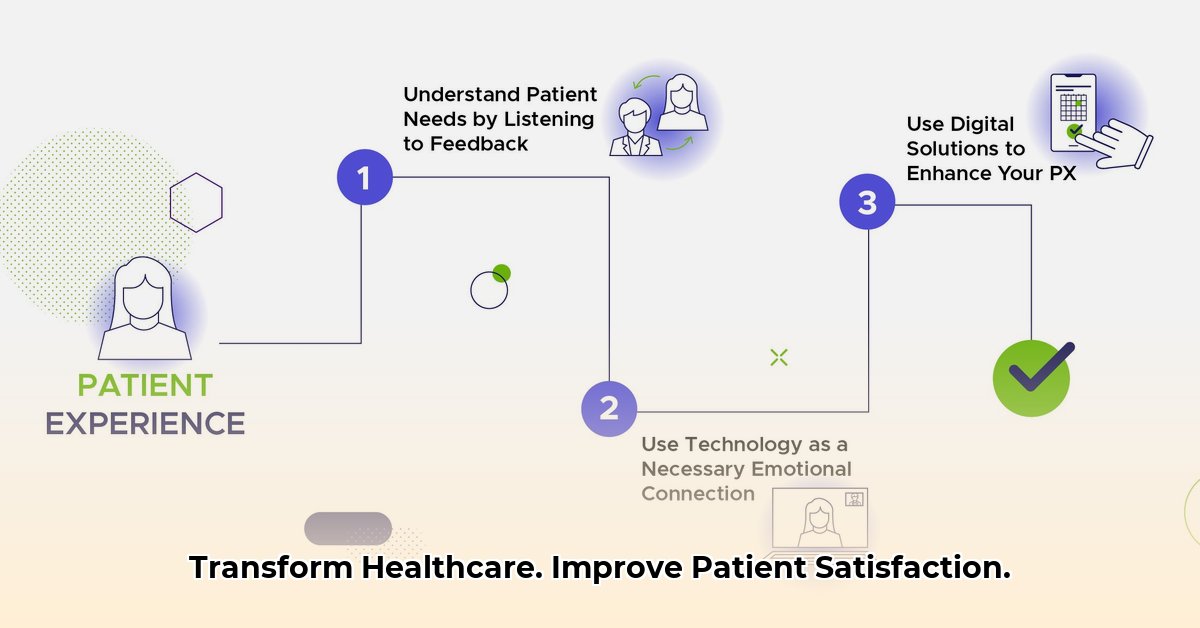 PATIENT EXPERIENCE

1

Understand Patient Needs by Listening to Feedback

2

Use Technology as a Necessary Emotional Connection

3

Use Digital Solutions to Enhance Your PX

Transform Healthcare. Improve Patient Satisfaction.